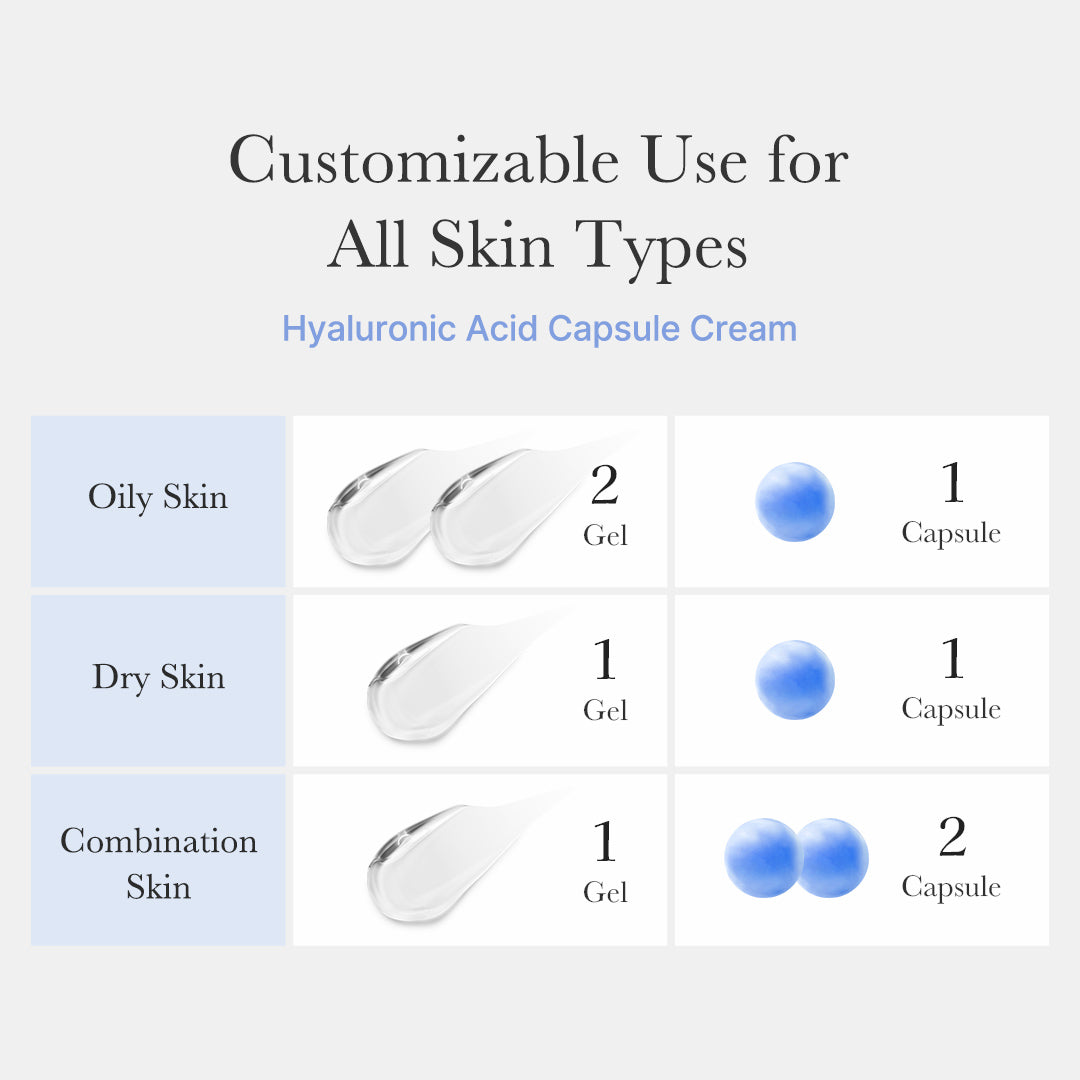 Customizable Use for All Skin Types

Hyaluronic Acid Capsule Cream

| Oily Skin | 2 Gel | 1 Capsule |
|---|---|---|
| Dry Skin | 1 Gel | 1 Capsule |
| Combination Skin | 1 Gel | 2 Capsule |